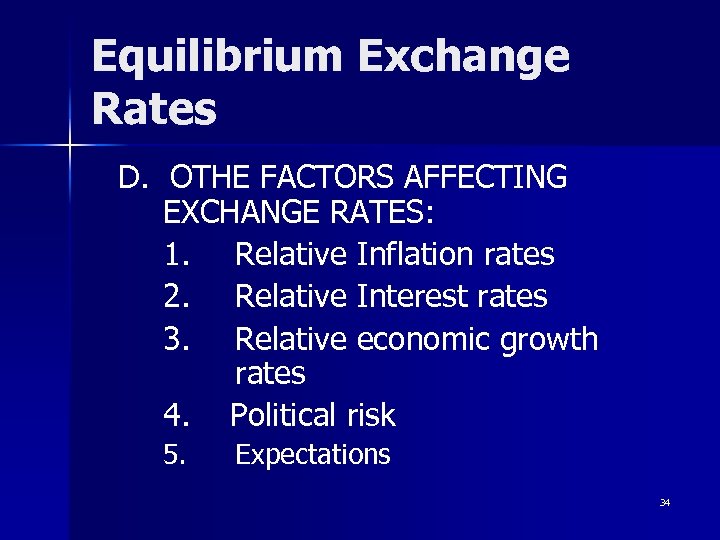 Equilibrium Exchange Rates

D. OTHE FACTORS AFFECTING EXCHANGE RATES:

1. Relative Inflation rates
2. Relative Interest rates
3. Relative economic growth rates
4. Political risk
5. Expectations

34